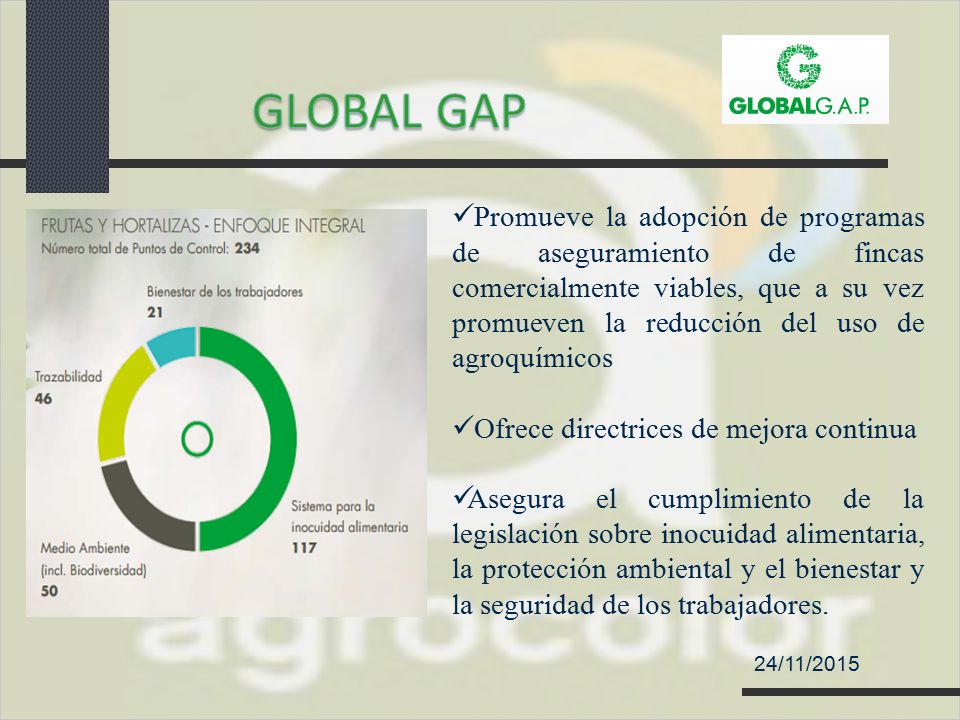 GLOBAL GAP

GLOBALG.A.P.

FRUTAS Y HORTALIZAS - ENFOQUE INTEGRAL
Número total de Puntos de Control: 234

Bienestar de los trabajadores
21

Trazabilidad
46

Sistema para la inocuidad alimentaria
117

Medio Ambiente (incl. Biodiversidad)
50

✓Promueve la adopción de programas de aseguramiento de fincas comercialmente viables, que a su vez promueven la reducción del uso de agroquímicos

✓Ofrece directrices de mejora continua

✓Asegura el cumplimiento de la legislación sobre inocuidad alimentaria, la protección ambiental y el bienestar y la seguridad de los trabajadores.

agrocolor

24/11/2015